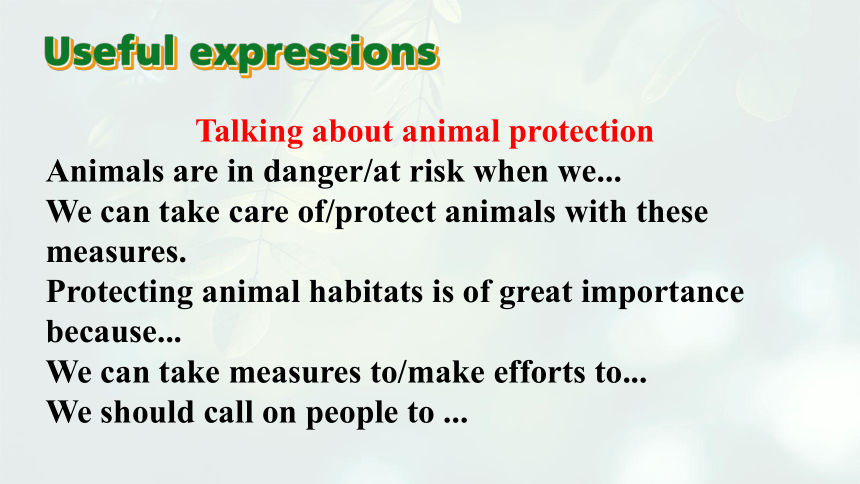 Useful expressions

Talking about animal protection
Animals are in danger/at risk when we...
We can take care of/protect animals with these measures.
Protecting animal habitats is of great importance because...
We can take measures to/make efforts to...
We should call on people to ...